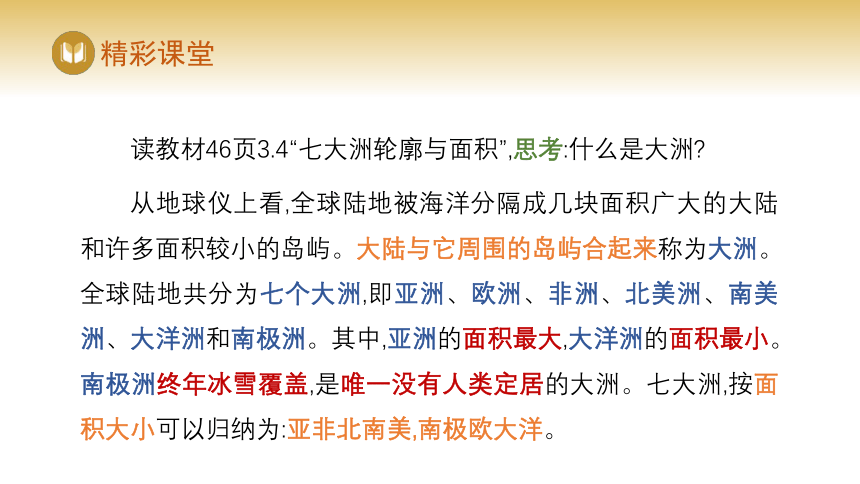 精彩课堂

读教材46页3.4“七大洲轮廓与面积”,思考:什么是大洲?

从地球仪上看,全球陆地被海洋分隔成几块面积广大的大陆和许多面积较小的岛屿。大陆与它周围的岛屿合起来称为大洲。全球陆地共分为七个大洲,即亚洲、欧洲、非洲、北美洲、南美洲、大洋洲和南极洲。其中,亚洲的面积最大,大洋洲的面积最小。南极洲终年冰雪覆盖,是唯一没有人类定居的大洲。七大洲,按面积大小可以归纳为:亚非北南美,南极欧大洋。